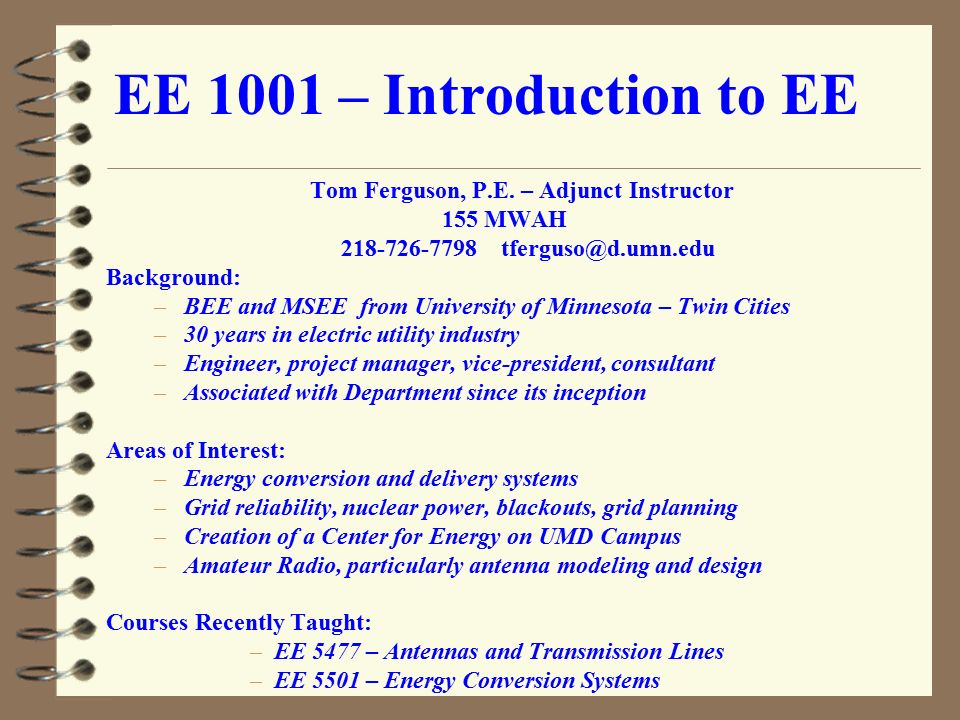 EE 1001 – Introduction to EE

Tom Ferguson, P.E. – Adjunct Instructor
155 MWAH
218-726-7798 tferguso@d.umn.edu

Background:
– BEE and MSEE from University of Minnesota – Twin Cities
– 30 years in electric utility industry
– Engineer, project manager, vice-president, consultant
– Associated with Department since its inception

Areas of Interest:
– Energy conversion and delivery systems
– Grid reliability, nuclear power, blackouts, grid planning
– Creation of a Center for Energy on UMD Campus
– Amateur Radio, particularly antenna modeling and design

Courses Recently Taught:
– EE 5477 – Antennas and Transmission Lines
– EE 5501 – Energy Conversion Systems